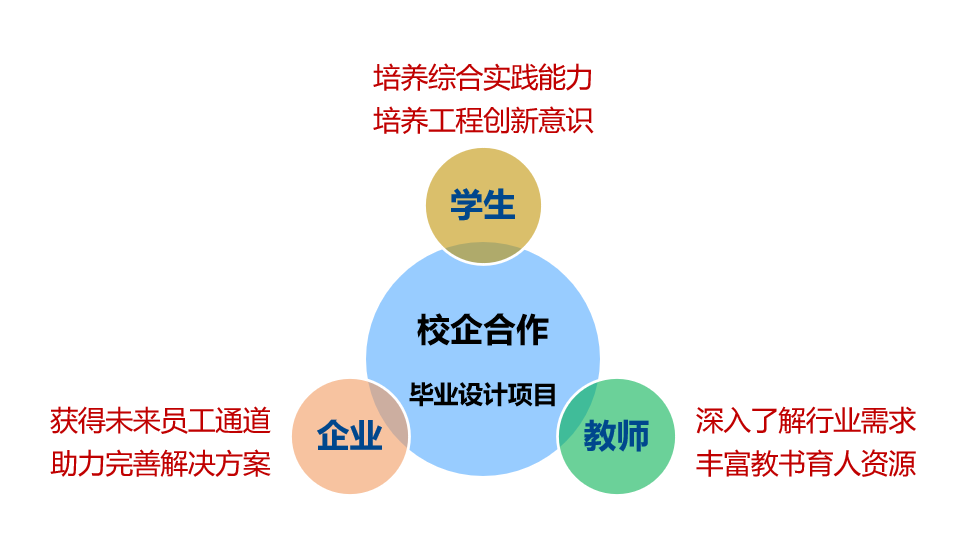 培养综合实践能力
培养工程创新意识

学生

校企合作

毕业设计项目

获得未来员工通道
助力完善解决方案

企业

教师

深入了解行业需求
丰富教书育人资源